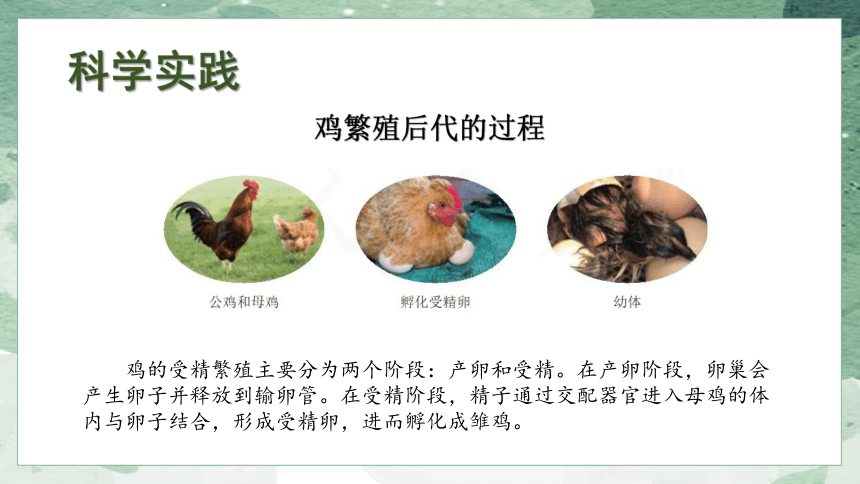 科学实践

鸡繁殖后代的过程

公鸡和母鸡

孵化受精卵

幼体

鸡的受精繁殖主要分为两个阶段：产卵和受精。在产卵阶段，卵巢会产生卵子并释放到输卵管。在受精阶段，精子通过交配器官进入母鸡的体内与卵子结合，形成受精卵，进而孵化成雏鸡。